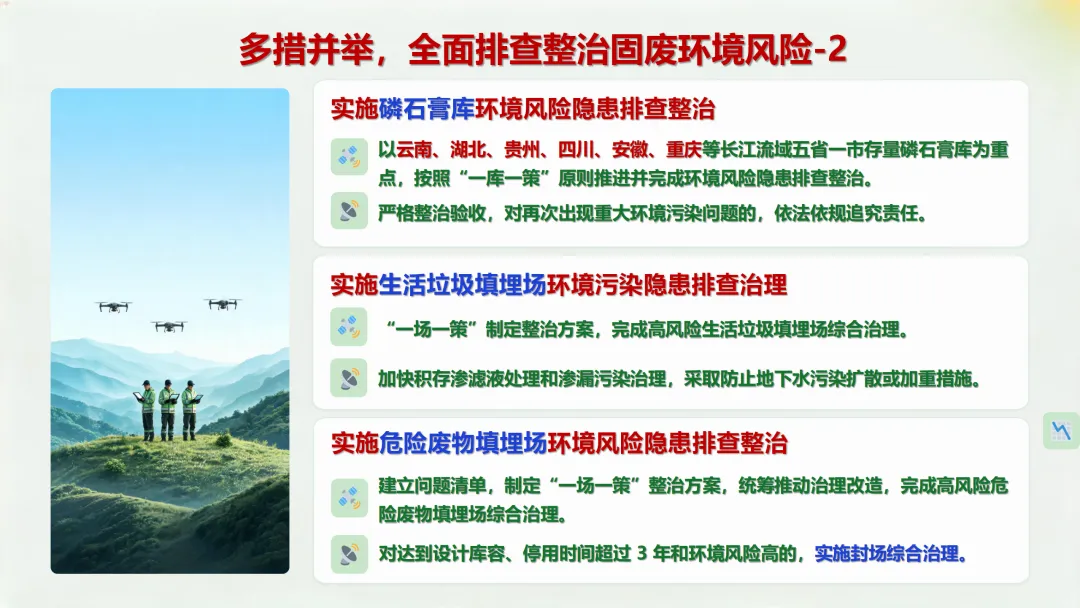 多措并举，全面排查整治固废环境风险-2

实施磷石膏库环境风险隐患排查整治

以云南、湖北、贵州、四川、安徽、重庆等长江流域五省一市存量磷石膏库为重点，按照“一库一策”原则推进并完成环境风险隐患排查整治。

严格整治验收，对再次出现重大环境污染问题的，依法依规追究责任。

实施生活垃圾填埋场环境污染隐患排查治理

“一场一策”制定整治方案，完成高风险生活垃圾填埋场综合治理。

加快积存渗滤液处理和渗漏污染治理，采取防止地下水污染扩散或加重措施。

实施危险废物填埋场环境风险隐患排查整治

建立问题清单，制定“一场一策”整治方案，统筹推动治理改造，完成高风险危险废物填埋场综合治理。

对达到设计库容、停用时间超过 3 年和环境风险高的，实施封场综合治理。